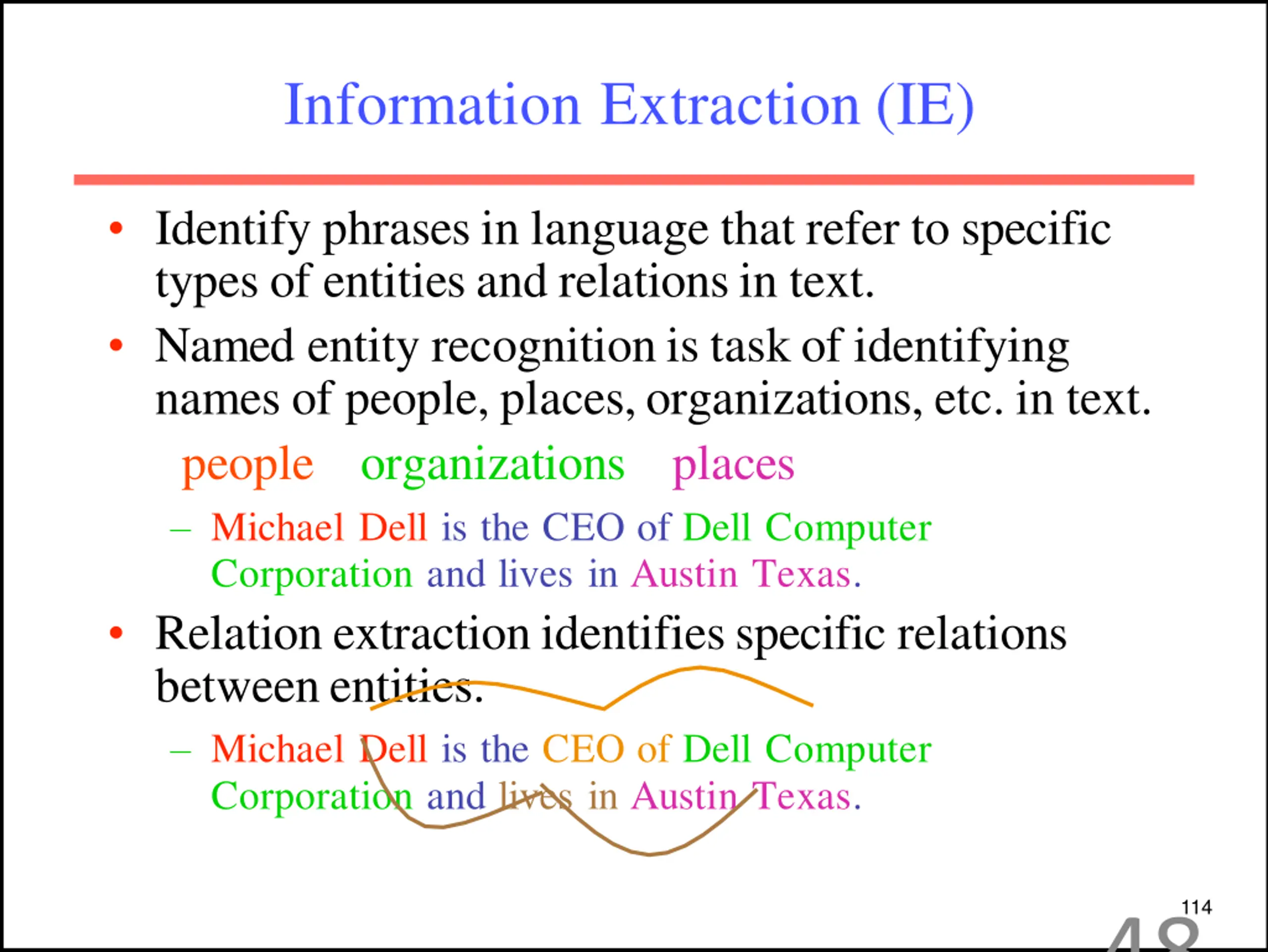 Information Extraction (IE)

• Identify phrases in language that refer to specific types of entities and relations in text.

• Named entity recognition is task of identifying names of people, places, organizations, etc. in text.

people organizations places

– Michael Dell is the CEO of Dell Computer Corporation and lives in Austin Texas.

• Relation extraction identifies specific relations between entities.

– Michael Dell is the CEO of Dell Computer Corporation and lives in Austin Texas.

114

48